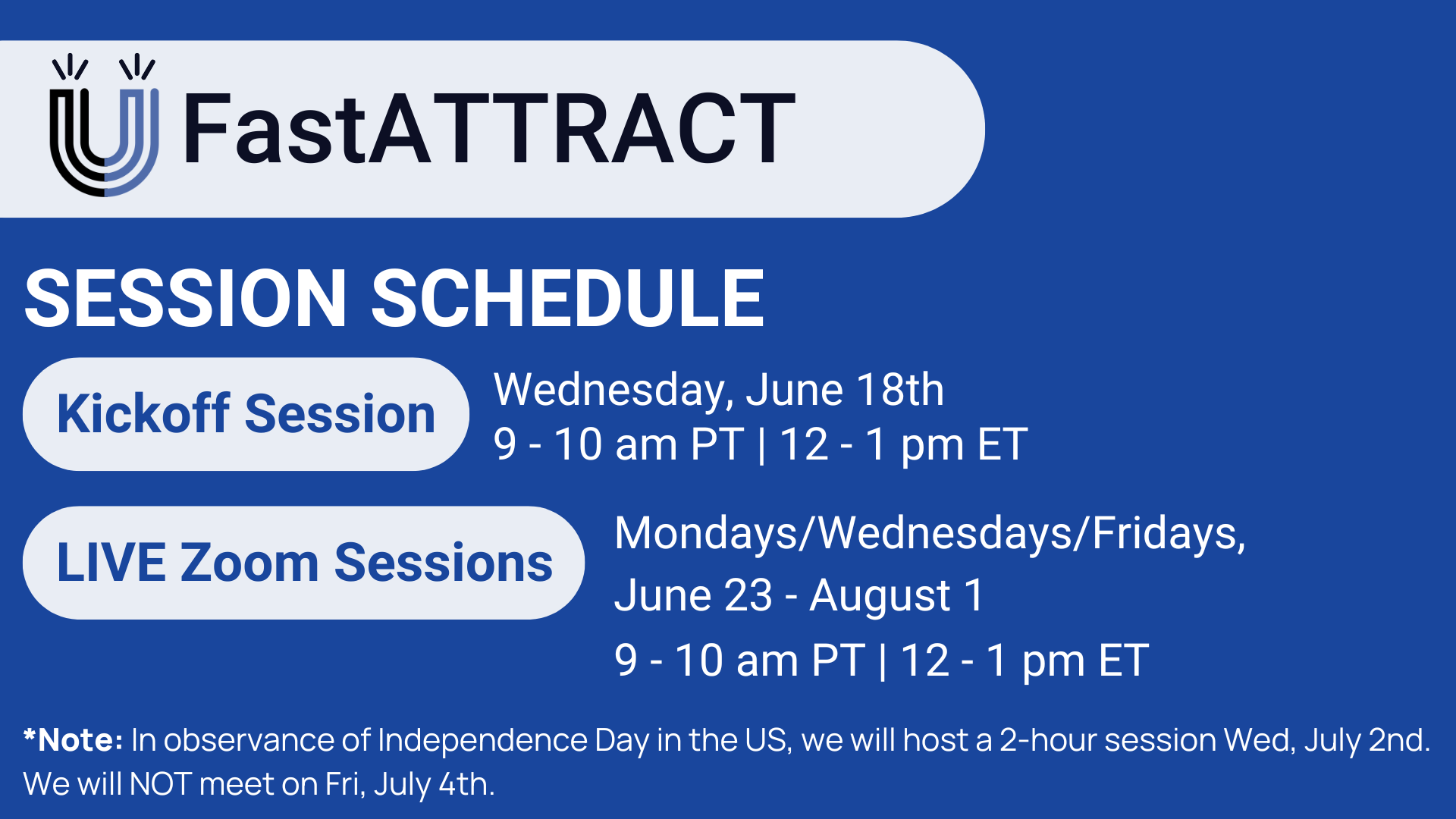 FastATTRACT

SESSION SCHEDULE

Kickoff Session

Wednesday, June 18th
9 - 10 am PT | 12 - 1 pm ET

LIVE Zoom Sessions

Mondays/Wednesdays/Fridays,
June 23 - August 1
9 - 10 am PT | 12 - 1 pm ET

*Note: In observance of Independence Day in the US, we will host a 2-hour session Wed, July 2nd. We will NOT meet on Fri, July 4th.